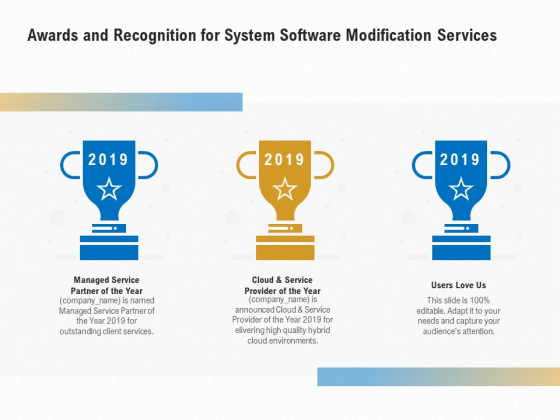 Awards and Recognition for System Software Modification Services

2019

Managed Service Partner of the Year
(company_name) is named Managed Service Partner of the Year 2019 for outstanding client services.

2019

Cloud & Service Provider of the Year
(company_name) is announced Cloud & Service Provider of the Year 2019 for elivering high quality hybrid cloud environments.

2019

Users Love Us
This slide is 100% editable. Adapt it to your needs and capture your audience's attention.